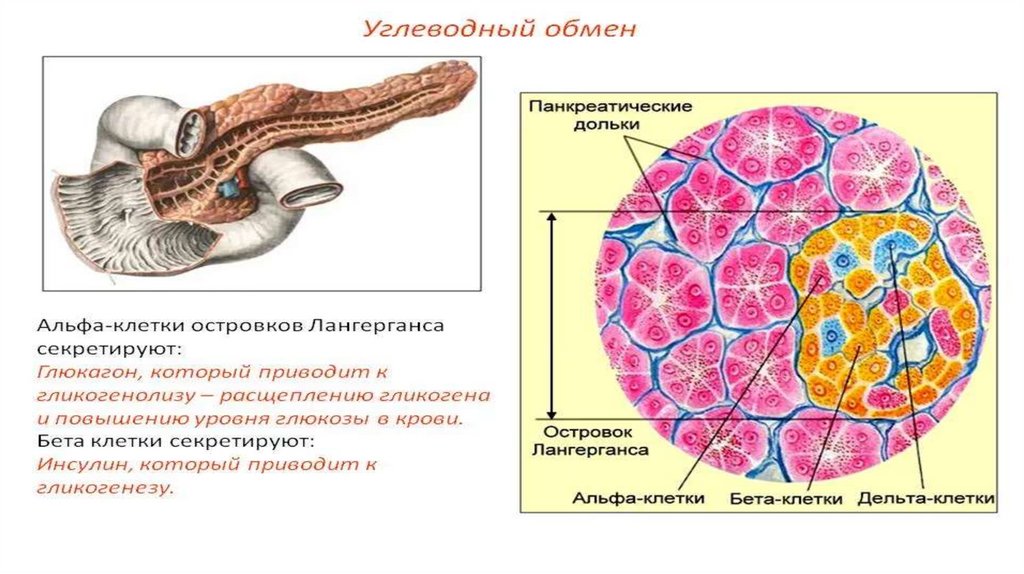 Углеводный обмен

Альфа-клетки островков Лангерганса секретируют:
Глюкагон, который приводит к гликогенолизу – расщеплению гликогена и повышению уровня глюкозы в крови.
Бета клетки секретируют:
Инсулин, который приводит к гликогенезу.

Панкреатические дольки

Островок Лангерганса

Альфа-клетки

Бета-клетки

Дельта-клетки